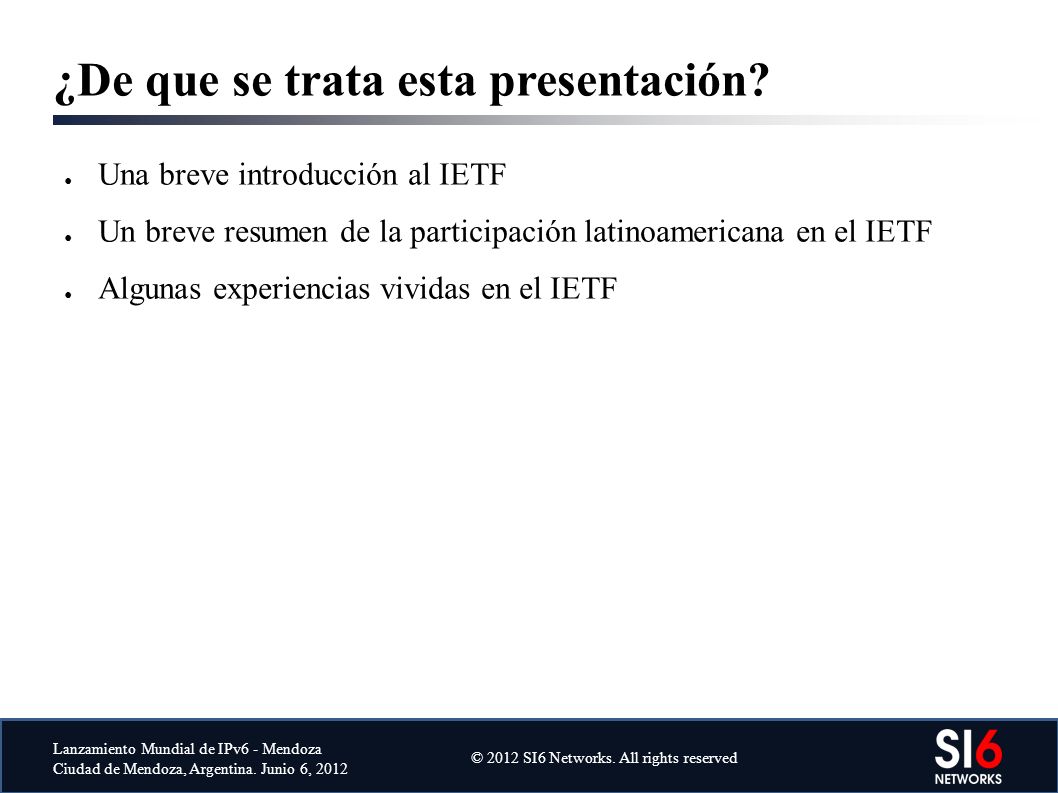 ¿De que se trata esta presentación?

● Una breve introducción al IETF
● Un breve resumen de la participación latinoamericana en el IETF
● Algunas experiencias vividas en el IETF

Lanzamiento Mundial de IPv6 - Mendoza
Ciudad de Mendoza, Argentina. Junio 6, 2012

© 2012 SI6 Networks. All rights reserved

SI6
NETWORKS